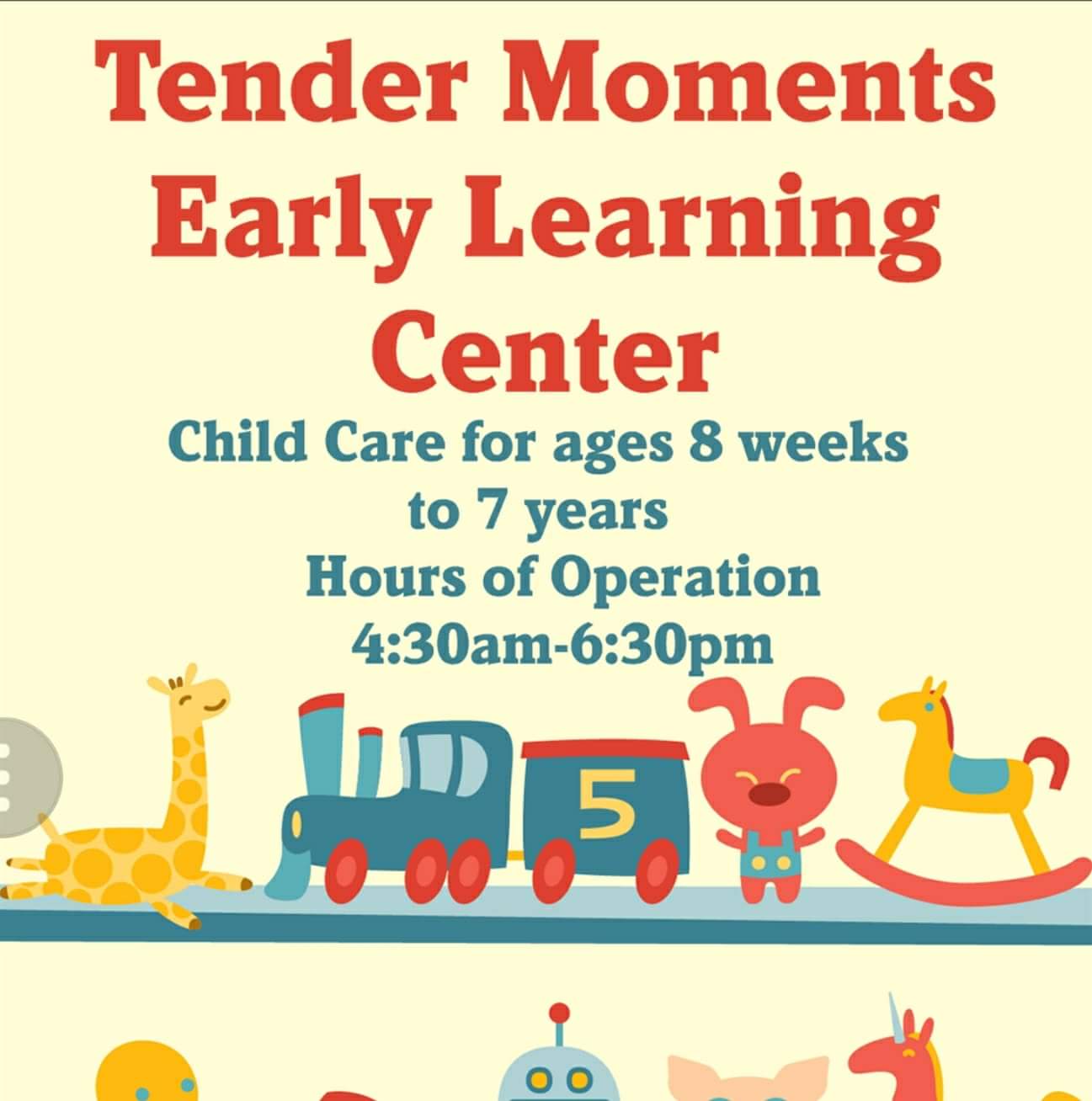 Tender Moments Early Learning Center

Child Care for ages 8 weeks to 7 years

Hours of Operation
4:30am-6:30pm

5